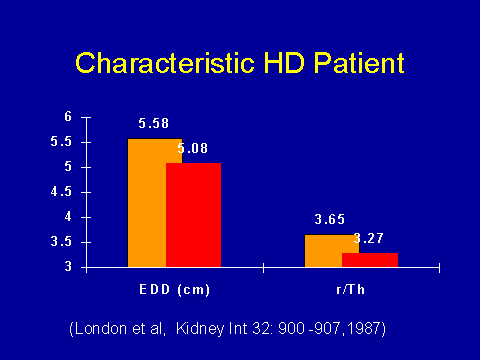 Characteristic HD Patient

6
5.5
5
4.5
4
3.5
3

5.58
5.08
3.65
3.27

EDD (cm)
r/Th

(London et al, Kidney Int 32: 900 -907,1987)